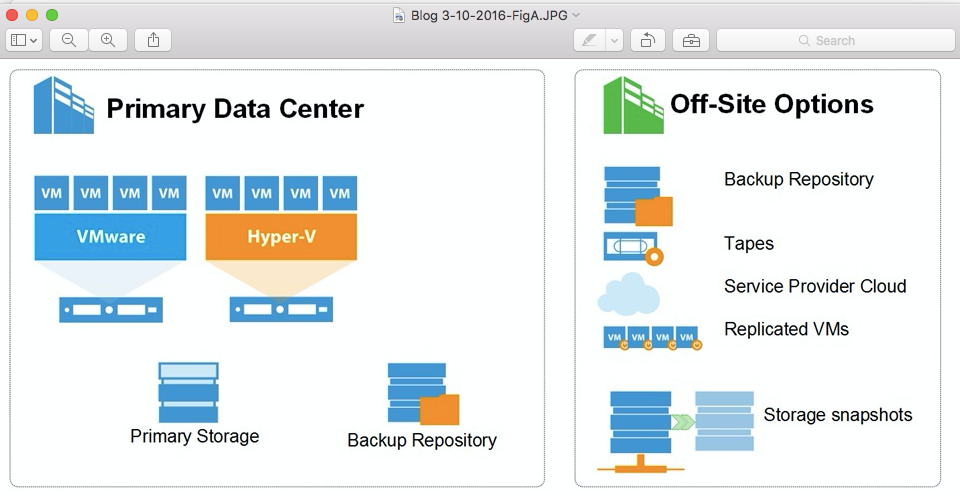 Blog 3-10-2016-FigA.JPG

Search

Primary Data Center

VM VM VM VM
VMware

VM VM VM VM
Hyper-V

Primary Storage

Backup Repository

Off-Site Options

Backup Repository

Tapes

Service Provider Cloud

VM VM VM VM
Replicated VMs

Storage snapshots